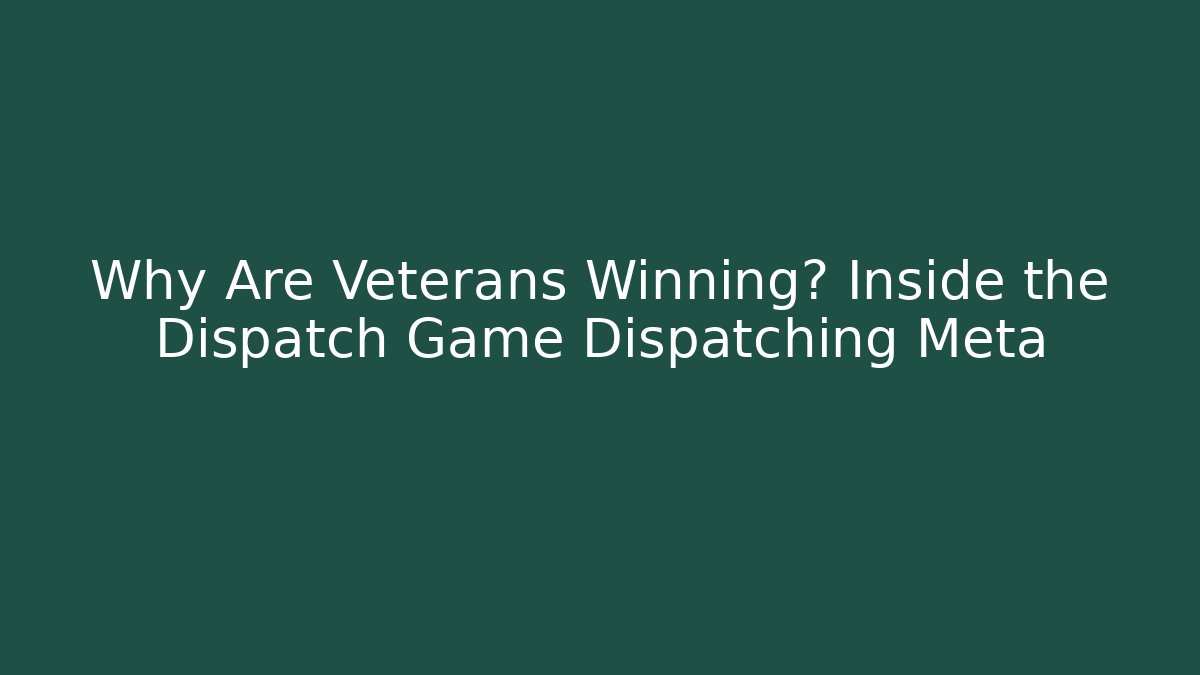 Why Are Veterans Winning? Inside the Dispatch Game Dispatching Meta